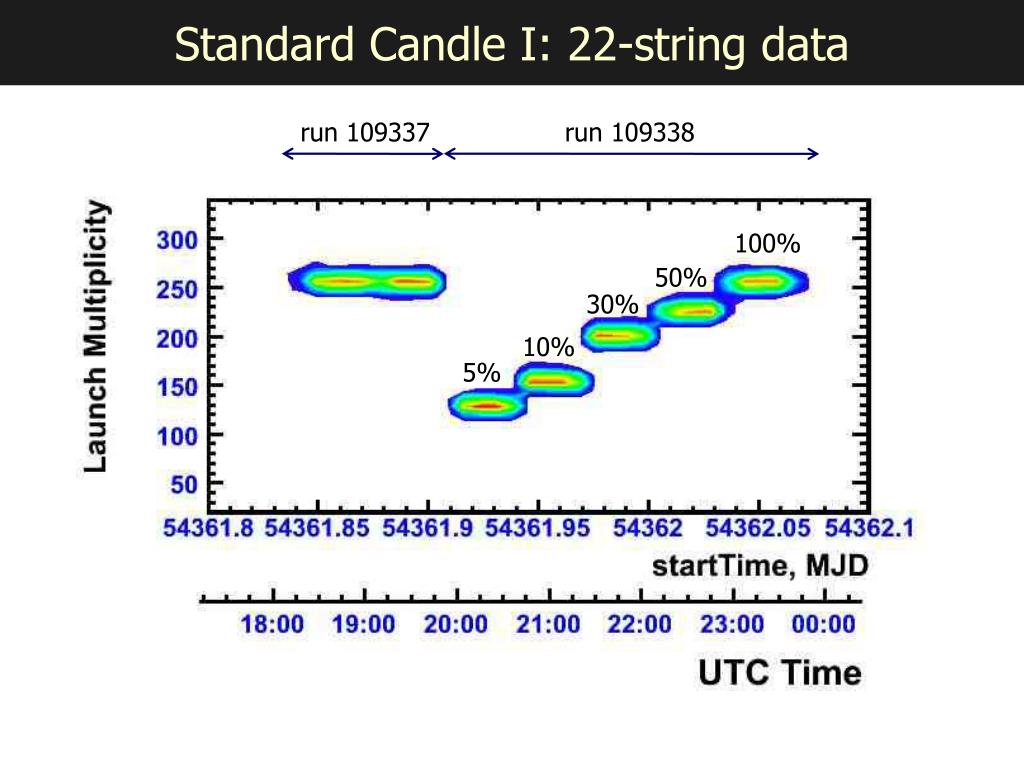 Standard Candle I: 22-string data

run 109337

run 109338

Launch Multiplicity

300
250
200
150
100
50

100%
50%
30%
10%
5%

54361.8 54361.85 54361.9 54361.95 54362 54362.05 54362.1

startTime, MJD

18:00 19:00 20:00 21:00 22:00 23:00 00:00

UTC Time